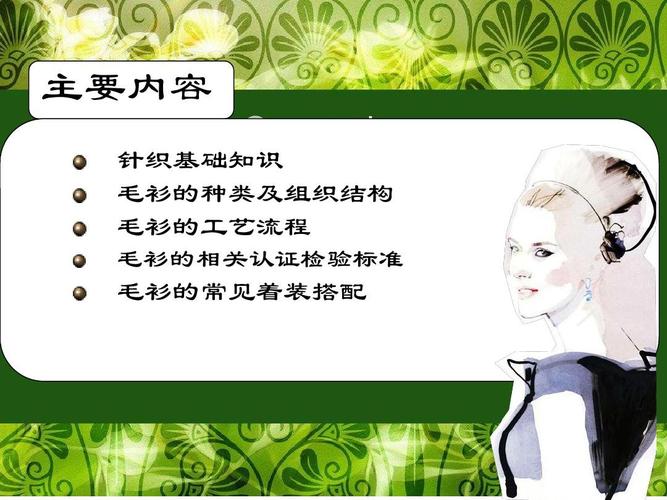 主要内容

针织基础知识
毛衫的种类及组织结构
毛衫的工艺流程
毛衫的相关认证检验标准
毛衫的常见着装搭配